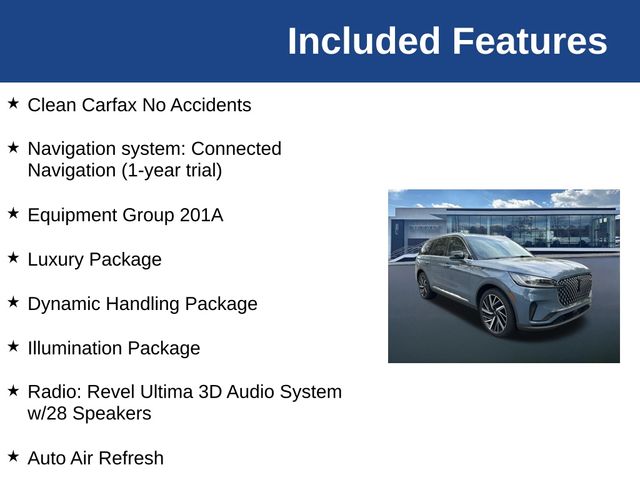 Included Features

★ Clean Carfax No Accidents

★ Navigation system: Connected Navigation (1-year trial)

★ Equipment Group 201A

★ Luxury Package

★ Dynamic Handling Package

★ Illumination Package

★ Radio: Revel Ultima 3D Audio System w/28 Speakers

★ Auto Air Refresh